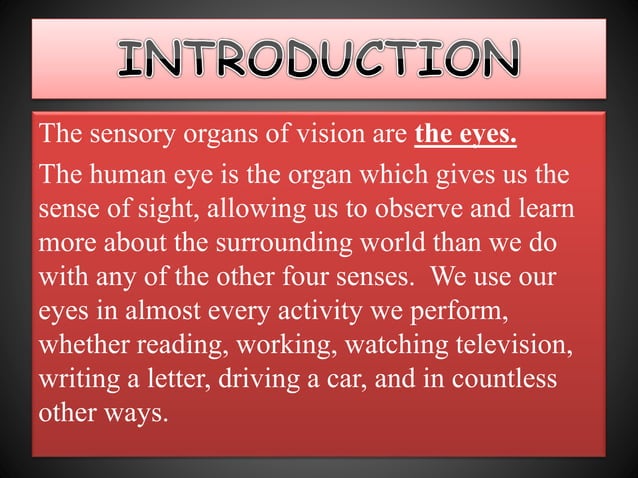 INTRODUCTION

The sensory organs of vision are the eyes.

The human eye is the organ which gives us the sense of sight, allowing us to observe and learn more about the surrounding world than we do with any of the other four senses. We use our eyes in almost every activity we perform, whether reading, working, watching television, writing a letter, driving a car, and in countless other ways.